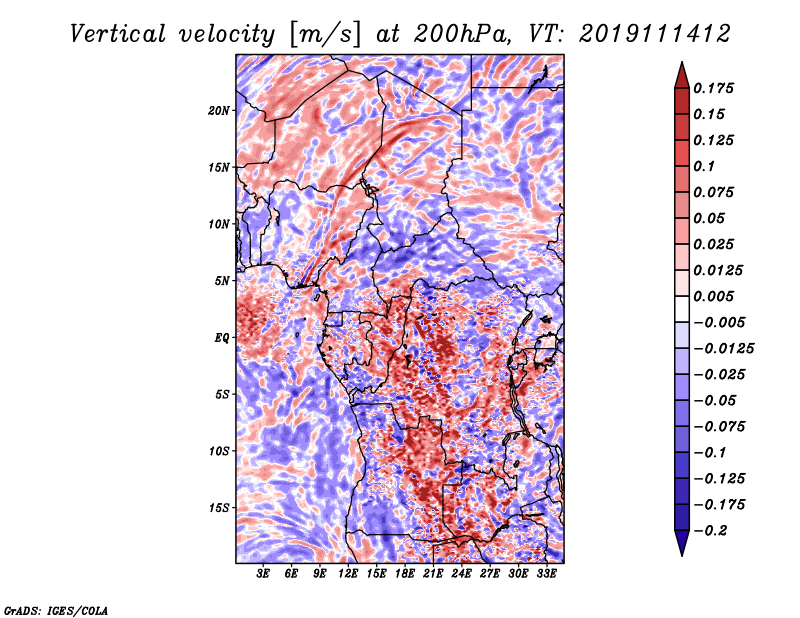 Vertical velocity [m/s] at 200hPa, VT: 2019111412

20N
15N
10N
5N
EQ
5S
10S
15S

3E 6E 9E 12E 15E 18E 21E 24E 27E 30E 33E

0.175
0.15
0.125
0.1
0.075
0.05
0.025
0.0125
0.005
−0.005
−0.0125
−0.025
−0.05
−0.075
−0.1
−0.125
−0.175
−0.2

GrADS: IGES/COLA